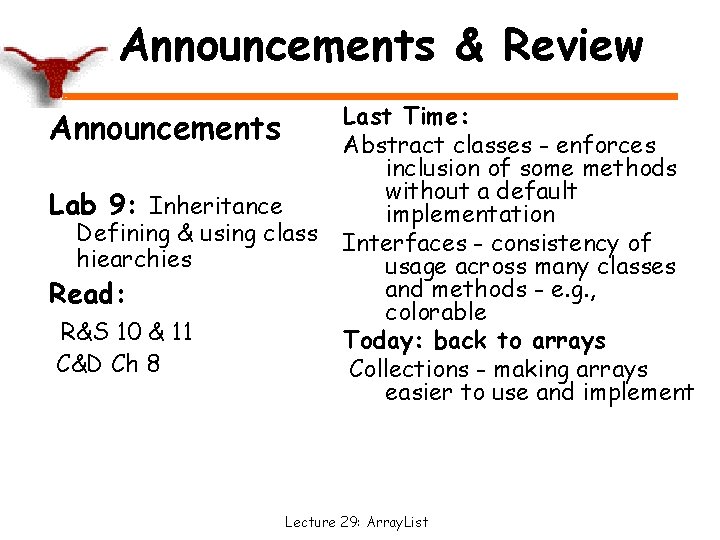 Announcements & Review

Announcements

Lab 9: Inheritance Defining & using class hiearchies

Read:

R&S 10 & 11

C&D Ch 8

Last Time:

Abstract classes - enforces inclusion of some methods without a default implementation

Interfaces - consistency of usage across many classes and methods - e.g., colorable

Today: back to arrays

Collections - making arrays easier to use and implement

Lecture 29: ArrayList